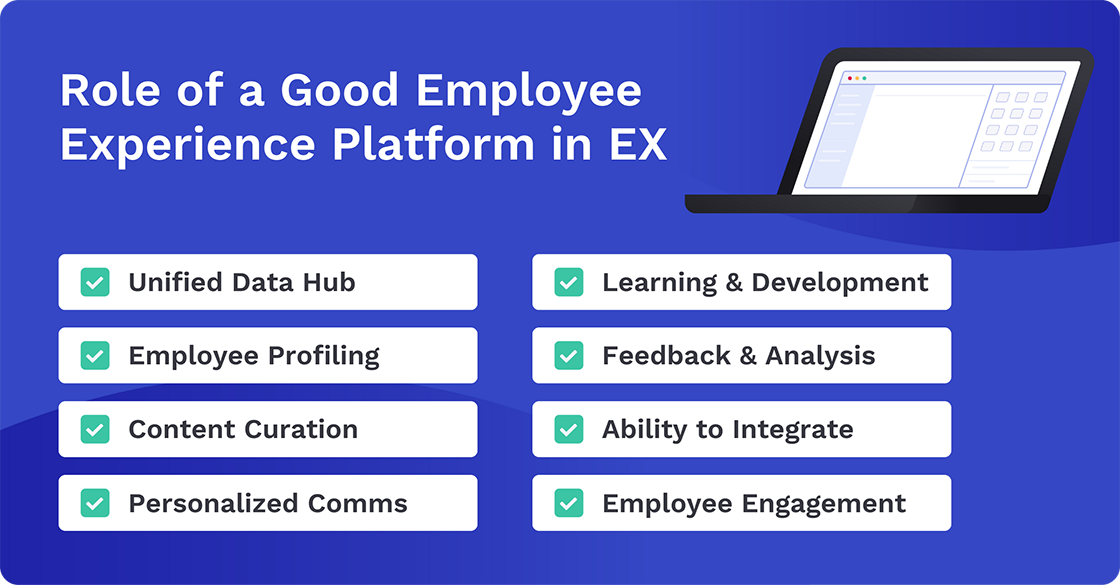 Role of a Good Employee Experience Platform in EX

Unified Data Hub

Employee Profiling

Content Curation

Personalized Comms

Learning & Development

Feedback & Analysis

Ability to Integrate

Employee Engagement